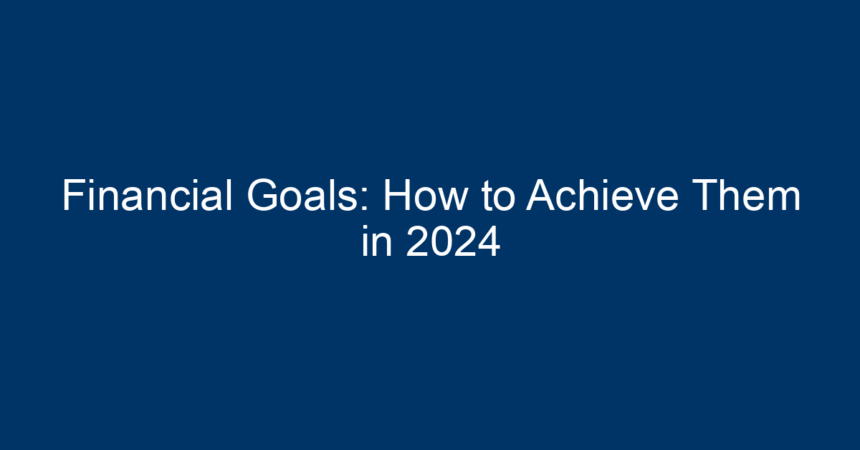 Financial Goals: How to Achieve Them in 2024